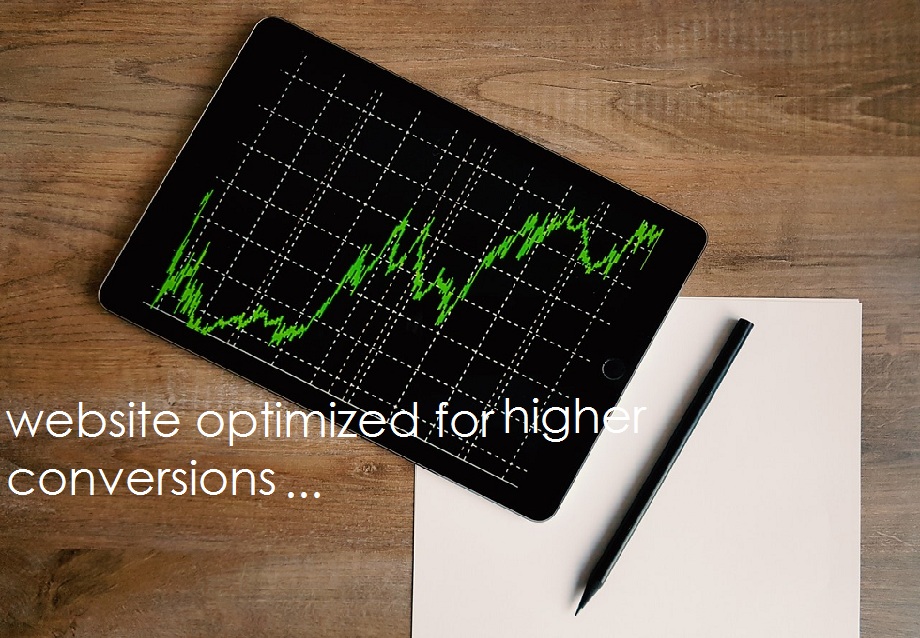 website optimized for higher conversions ...